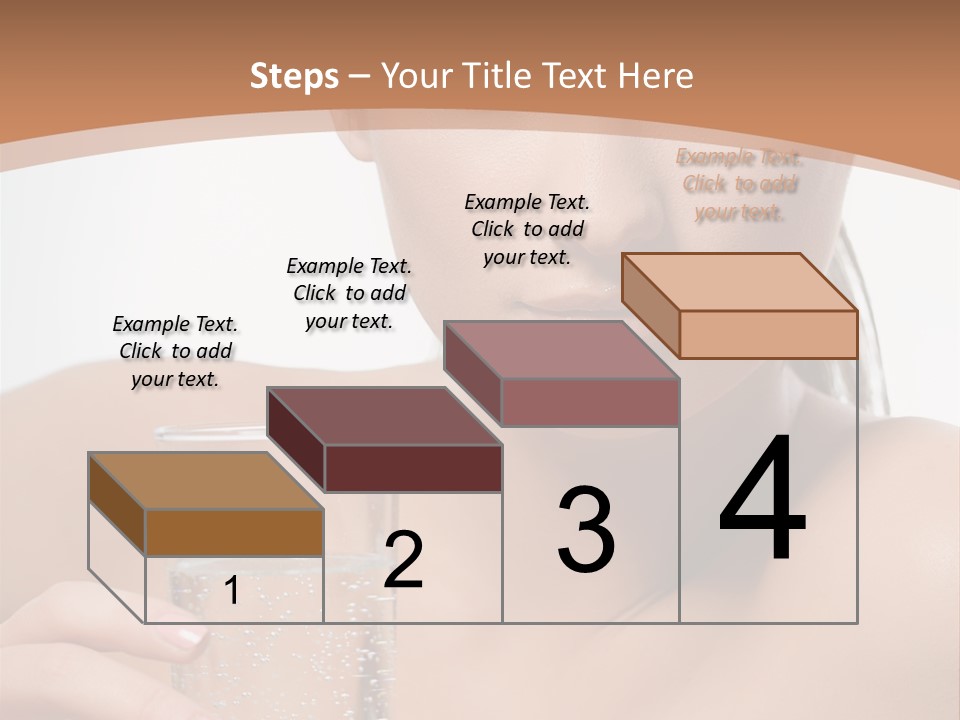 Steps – Your Title Text Here

Example Text. Click to add your text.

Example Text. Click to add your text.

Example Text. Click to add your text.

Example Text. Click to add your text.

1

2

3

4